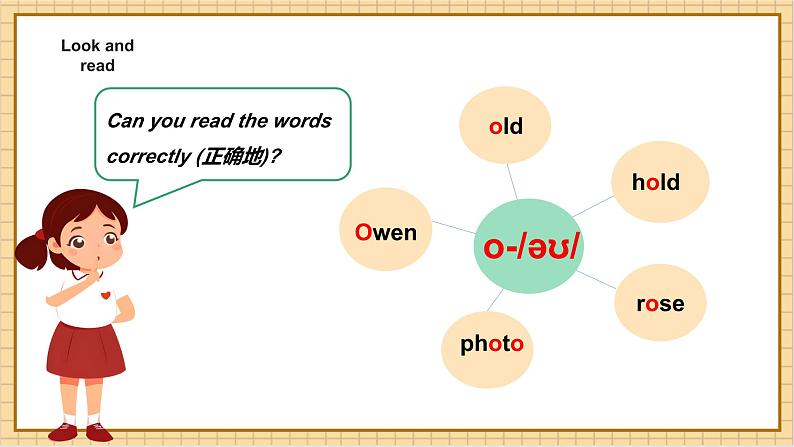 Look and read

Can you read the words correctly (正确地)?

old

hold

Owen

o-/əʊ/

rose

photo